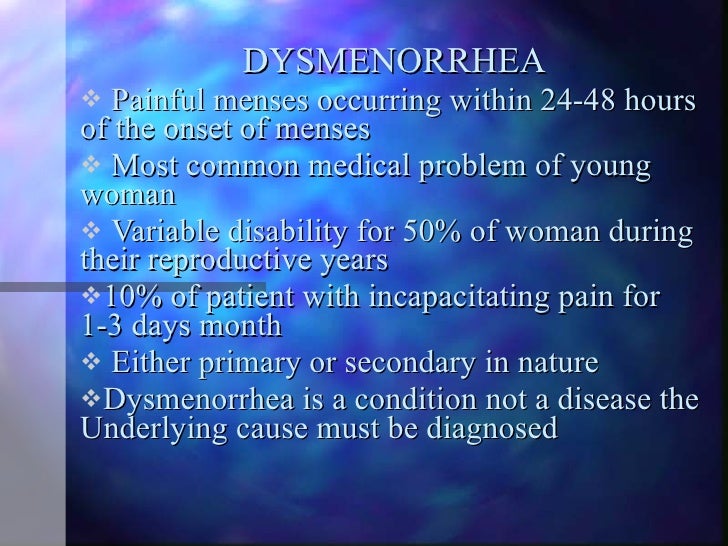 DYSMENORRHEA

❖ Painful menses occurring within 24-48 hours of the onset of menses

❖ Most common medical problem of young woman

❖ Variable disability for 50% of woman during their reproductive years

❖10% of patient with incapacitating pain for 1-3 days month

❖ Either primary or secondary in nature

❖Dysmenorrhea is a condition not a disease the Underlying cause must be diagnosed